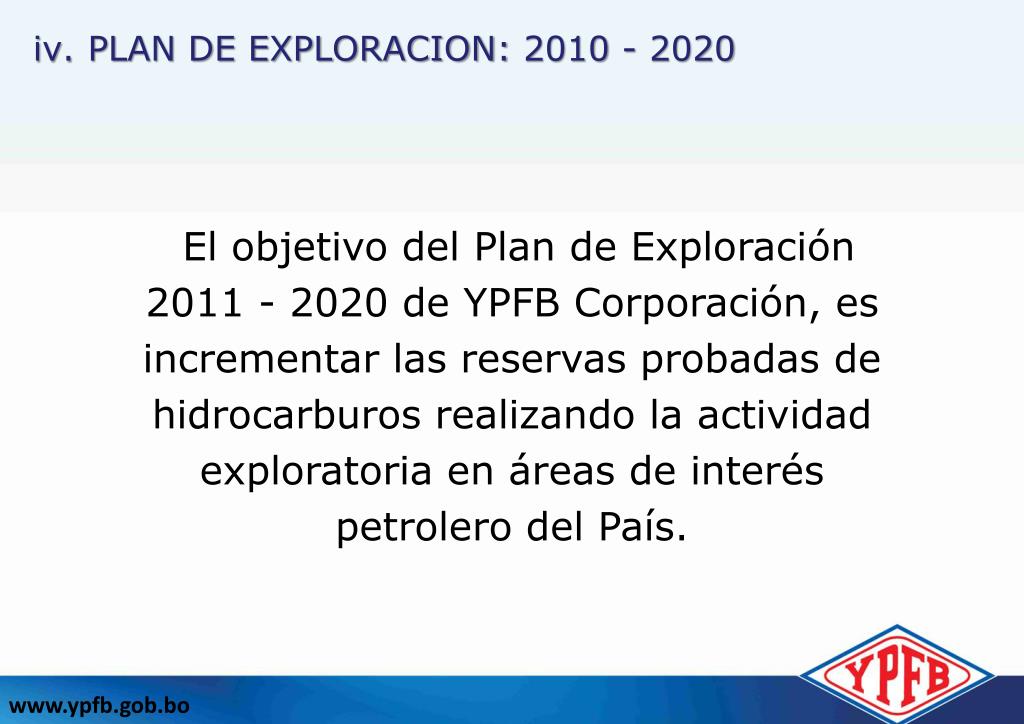 iv. PLAN DE EXPLORACION: 2010 - 2020

El objetivo del Plan de Exploración 2011 - 2020 de YPFB Corporación, es incrementar las reservas probadas de hidrocarburos realizando la actividad exploratoria en áreas de interés petrolero del País.

www.ypfb.gob.bo

YPFB